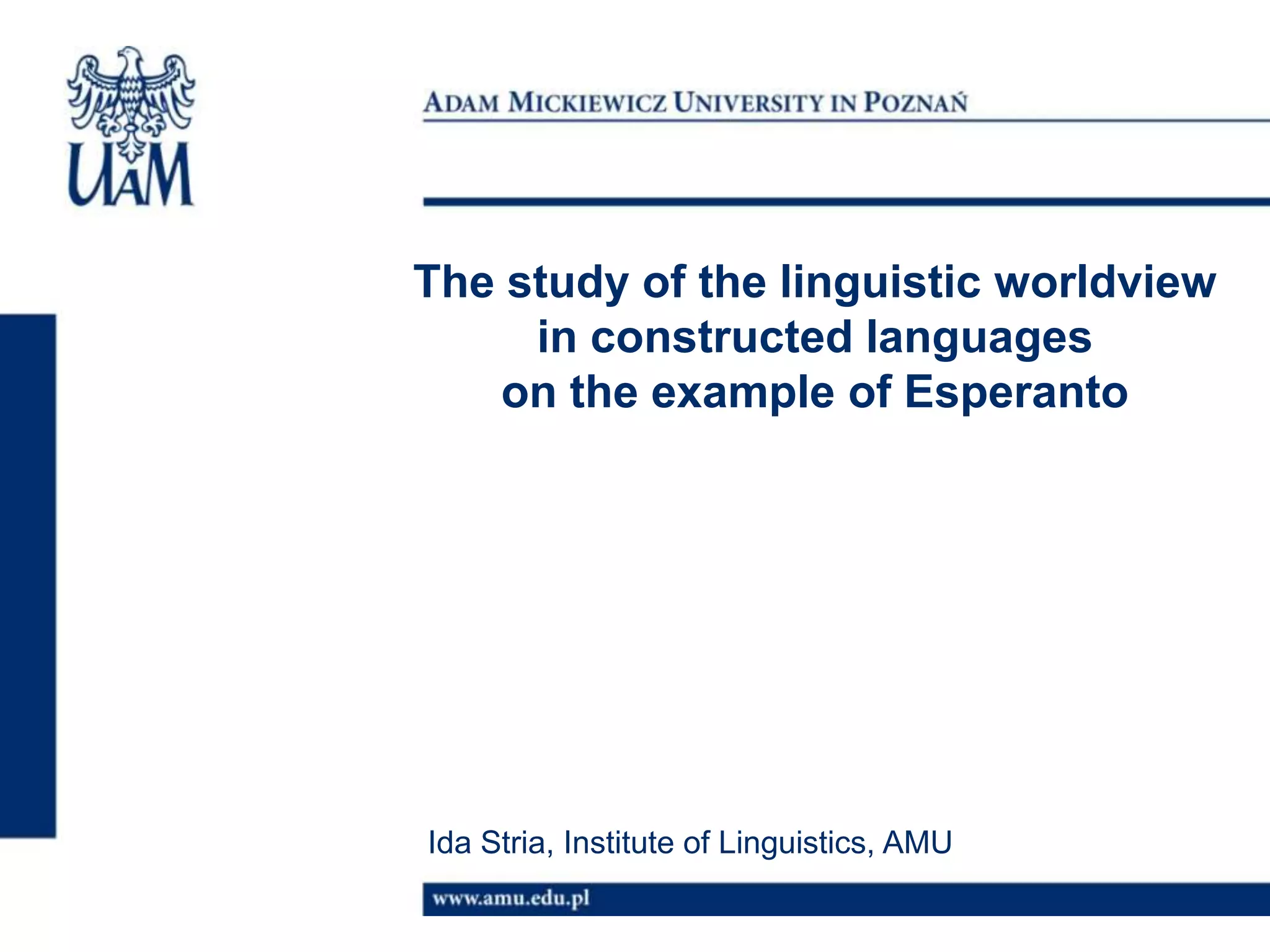 UAM

ADAM MICKIEWICZ UNIVERSITY IN POZNAŃ

The study of the linguistic worldview in constructed languages on the example of Esperanto

Ida Stria, Institute of Linguistics, AMU

www.amu.edu.pl